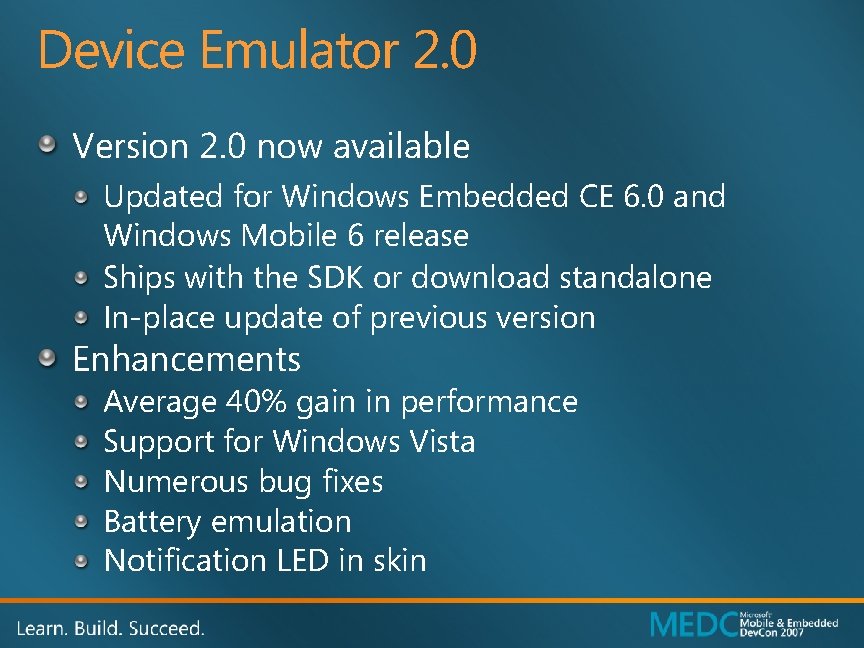 Device Emulator 2.0

Version 2.0 now available

Updated for Windows Embedded CE 6.0 and Windows Mobile 6 release

Ships with the SDK or download standalone

In-place update of previous version

Enhancements

Average 40% gain in performance

Support for Windows Vista

Numerous bug fixes

Battery emulation

Notification LED in skin

Learn. Build. Succeed.

MEDC Microsoft Mobile & Embedded DevCon 2007